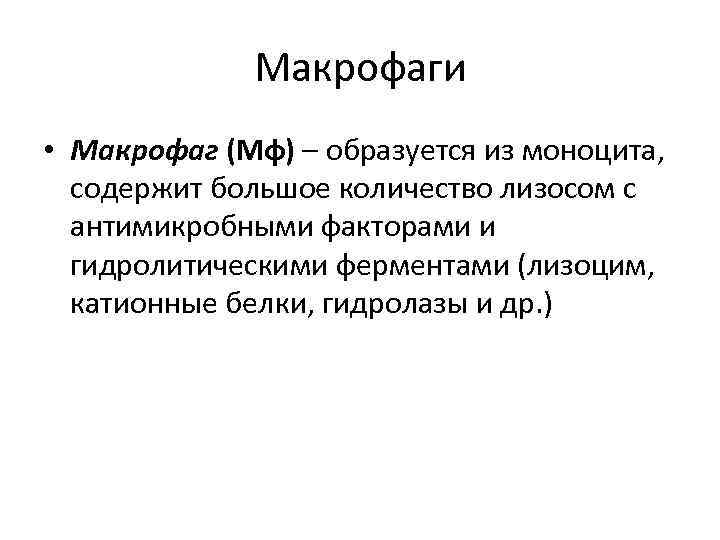 Макрофаги

• Макрофаг (Мф) – образуется из моноцита, содержит большое количество лизосом с антимикробными факторами и гидролитическими ферментами (лизоцим, катионные белки, гидролазы и др.)